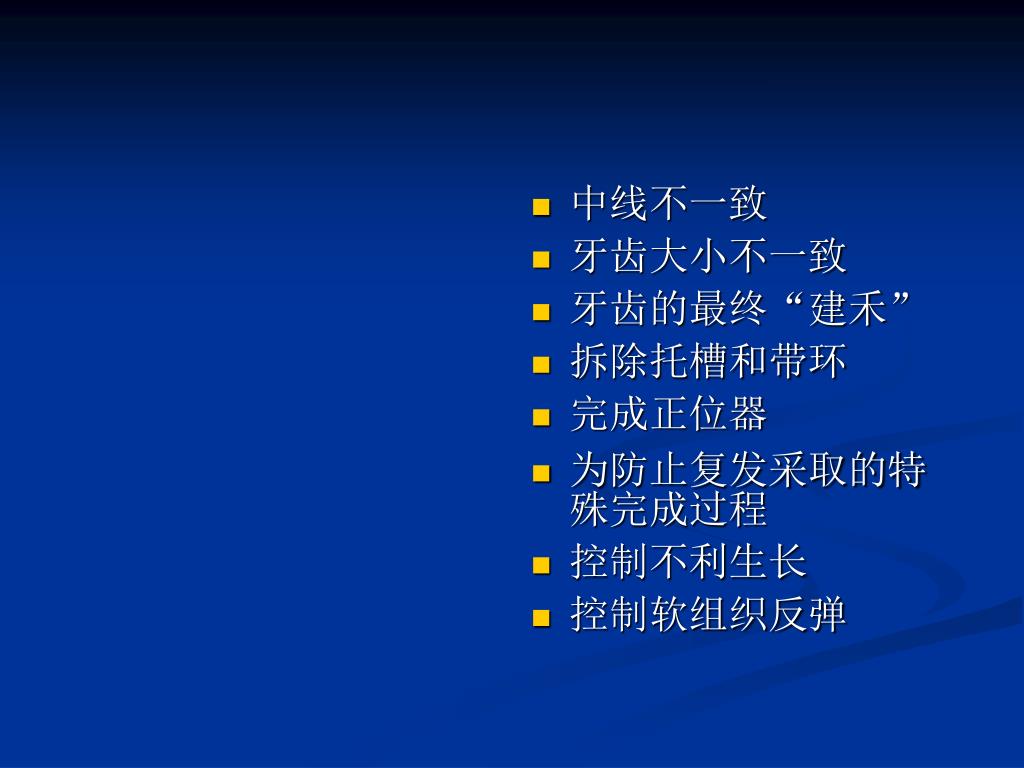 - 中线不一致
- 牙齿大小不一致
- 牙齿的最终“建禾”
- 拆除托槽和带环
- 完成正位器
- 为防止复发采取的特殊完成过程
- 控制不利生长
- 控制软组织反弹